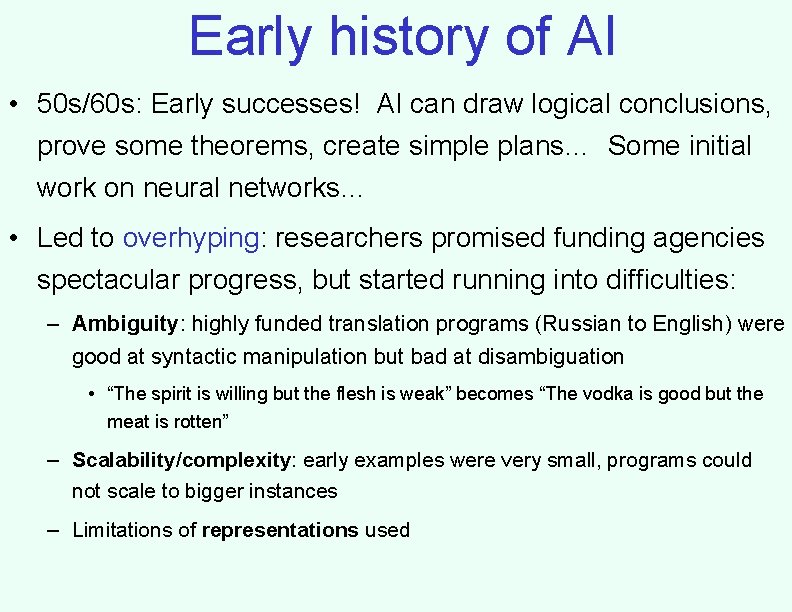 Early history of AI

• 50s/60s: Early successes! AI can draw logical conclusions, prove some theorems, create simple plans… Some initial work on neural networks…

• Led to overhyping: researchers promised funding agencies spectacular progress, but started running into difficulties:

– Ambiguity: highly funded translation programs (Russian to English) were good at syntactic manipulation but bad at disambiguation

• “The spirit is willing but the flesh is weak” becomes “The vodka is good but the meat is rotten”

– Scalability/complexity: early examples were very small, programs could not scale to bigger instances

– Limitations of representations used